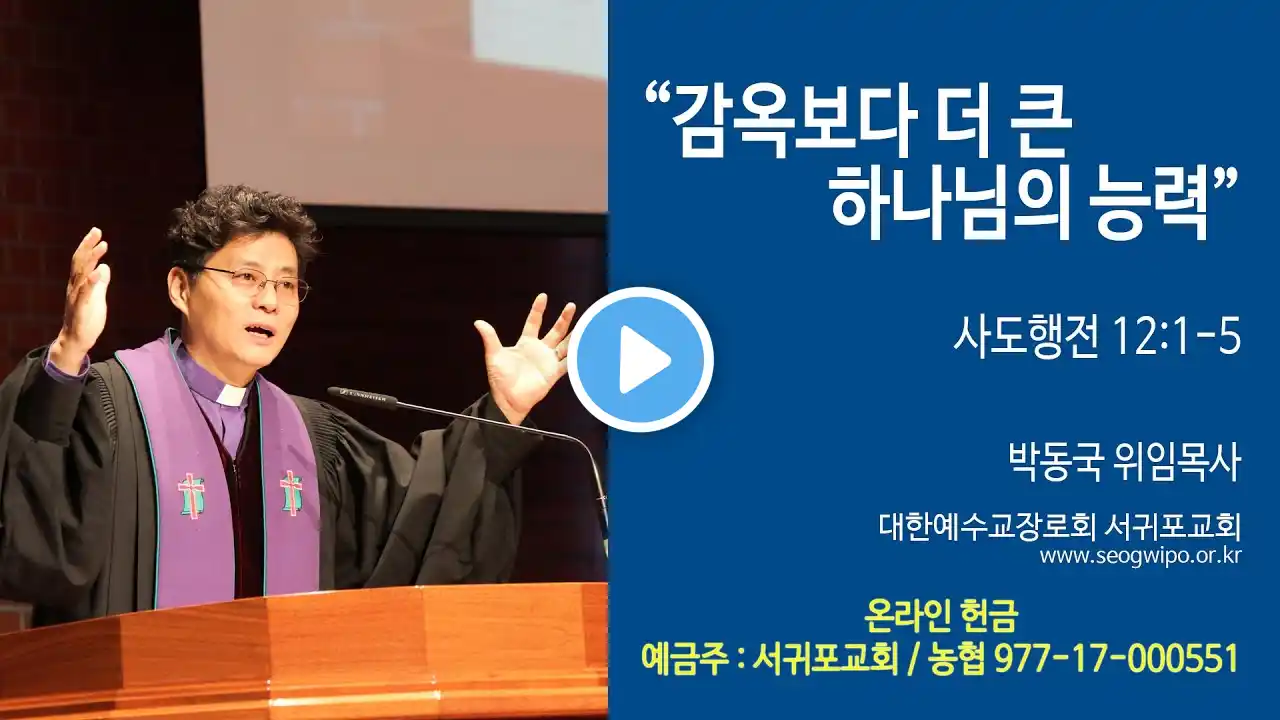 “감옥보다 더 큰 하나님의 능력”

사도행전 12:1-5

박동국 위임목사

대한예수교장로회 서귀포교회
www.seogwipo.or.kr

온라인 헌금
예금주 : 서귀포교회 / 농협 977-17-000551